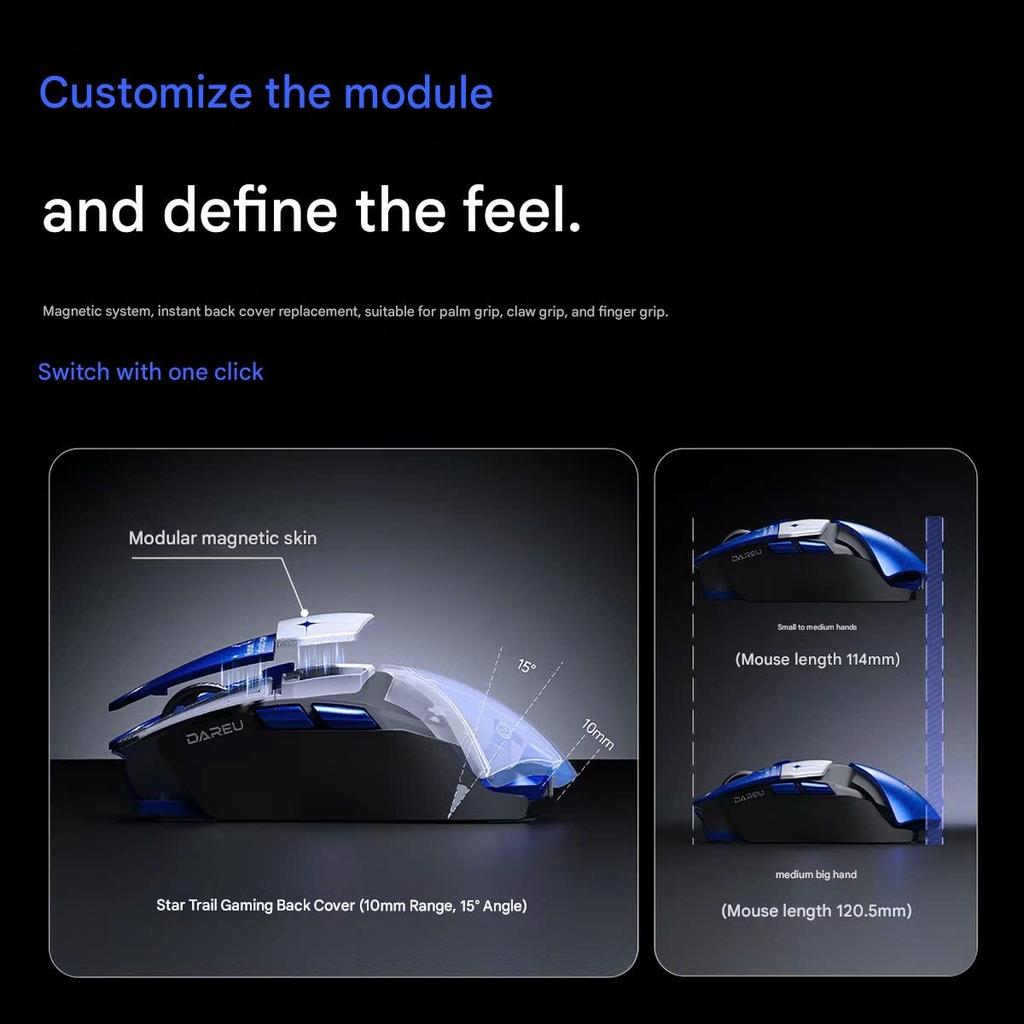 Customize the module

and define the feel.

Magnetic system, instant back cover replacement, suitable for palm grip, claw grip, and finger grip.

Switch with one click

Modular magnetic skin

15°

10mm

DAREU

Star Trail Gaming Back Cover (10mm Range, 15° Angle)

DAREU

Small to medium hands

(Mouse length 114mm)

DAREU

medium big hand

(Mouse length 120.5mm)